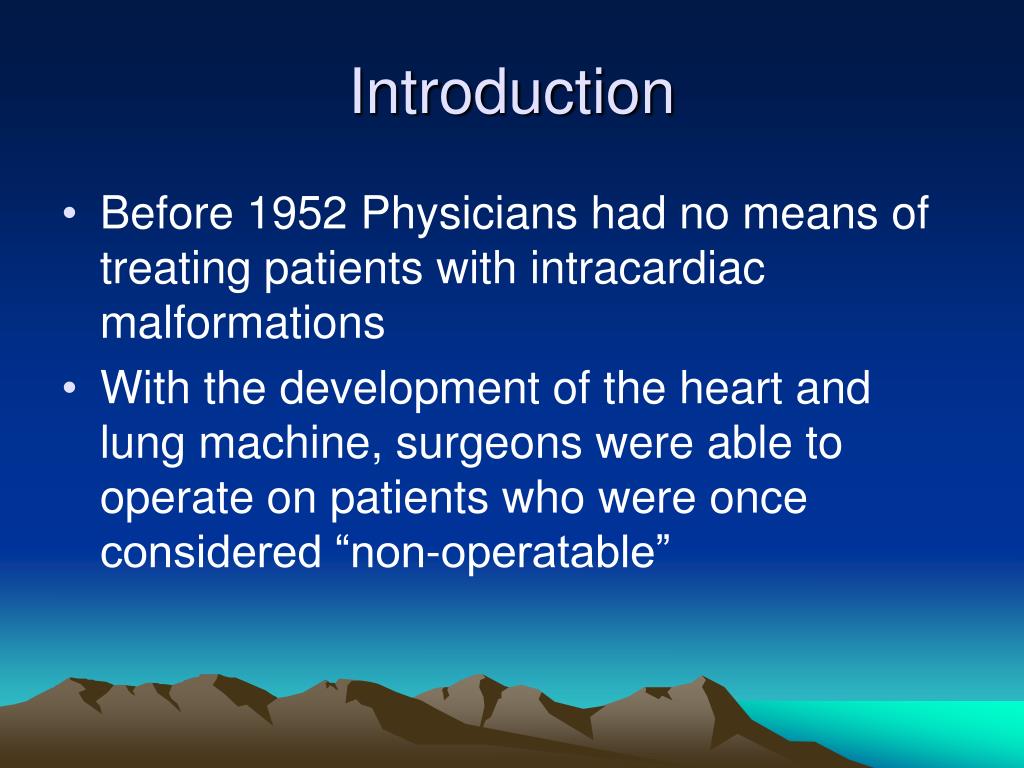 Introduction

• Before 1952 Physicians had no means of treating patients with intracardiac malformations

• With the development of the heart and lung machine, surgeons were able to operate on patients who were once considered “non-operatable”